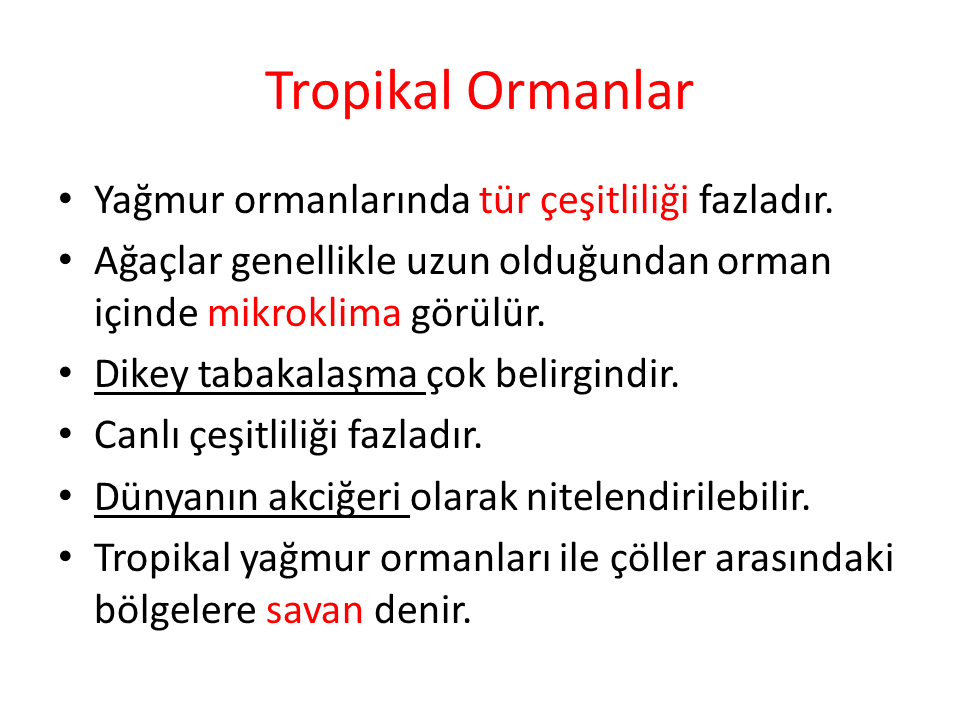 Tropikal Ormanlar

• Yağmur ormanlarında tür çeşitliliği fazladır.
• Ağaçlar genellikle uzun olduğundan orman içinde mikroklima görülür.
• Dikey tabakalaşma çok belirgindir.
• Canlı çeşitliliği fazladır.
• Dünyanın akciğeri olarak nitelendirilebilir.
• Tropikal yağmur ormanları ile çöller arasındaki bölgelere savan denir.